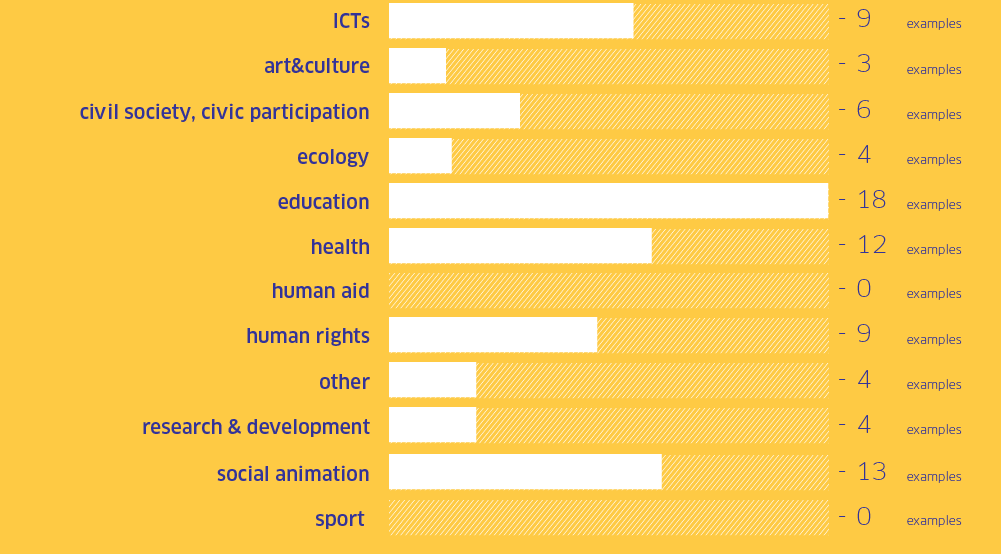 ICTs - 9 examples
art&culture - 3 examples
civil society, civic participation - 6 examples
ecology - 4 examples
education - 18 examples
health - 12 examples
human aid - 0 examples
human rights - 9 examples
other - 4 examples
research & development - 4 examples
social animation - 13 examples
sport - 0 examples